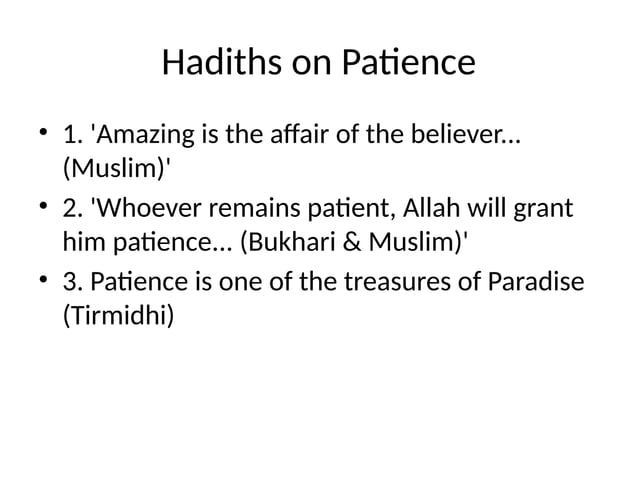 Hadiths on Patience

• 1. 'Amazing is the affair of the believer... (Muslim)'
• 2. 'Whoever remains patient, Allah will grant him patience... (Bukhari & Muslim)'
• 3. Patience is one of the treasures of Paradise (Tirmidhi)